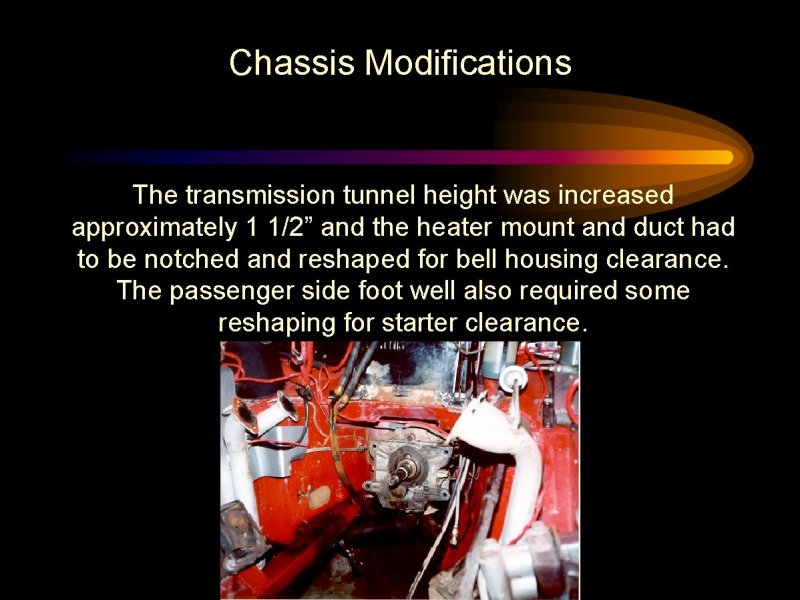 Chassis Modifications

The transmission tunnel height was increased approximately 1 1/2” and the heater mount and duct had to be notched and reshaped for bell housing clearance. The passenger side foot well also required some reshaping for starter clearance.